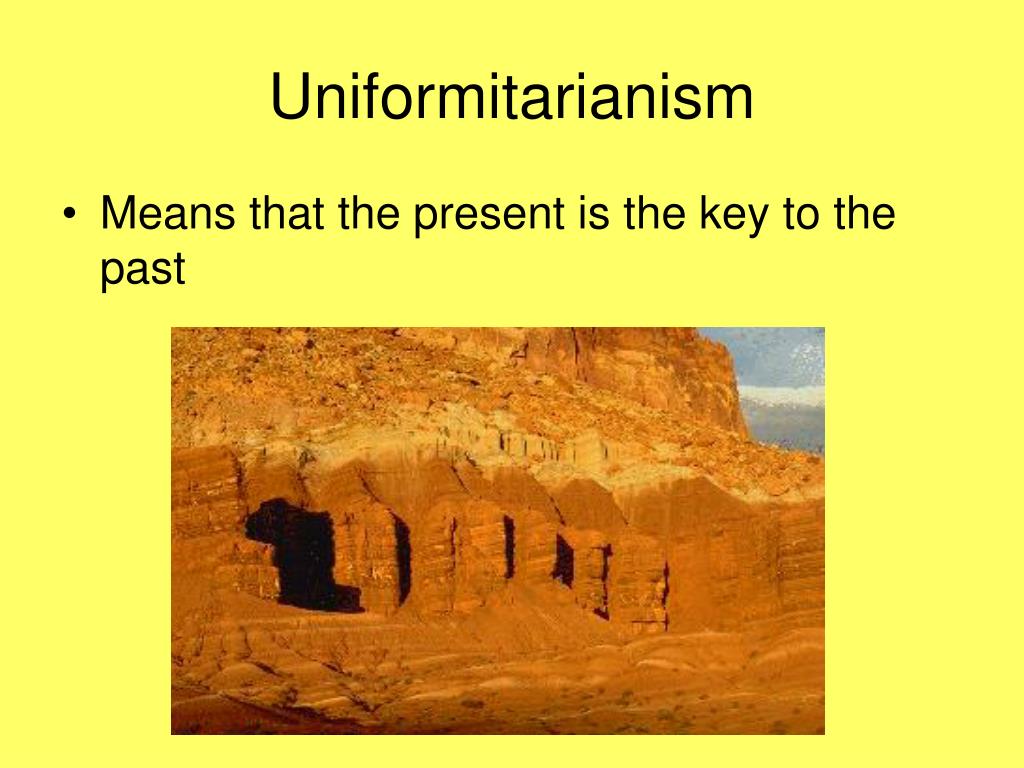 Uniformitarianism

• Means that the present is the key to the past